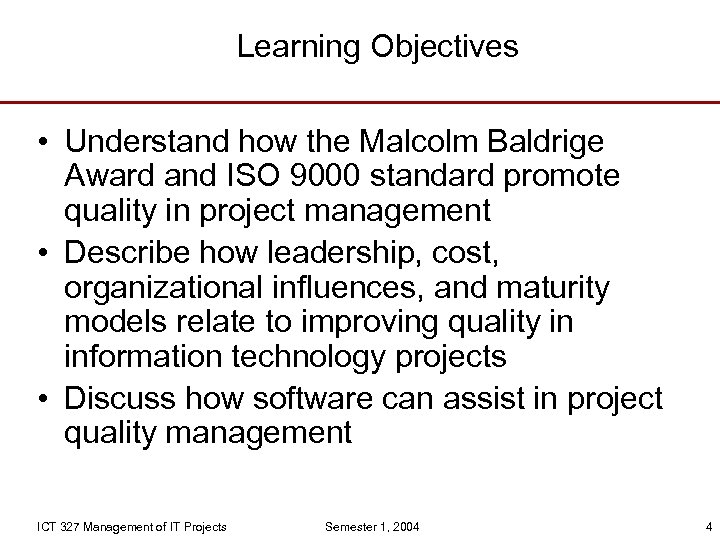 Learning Objectives

• Understand how the Malcolm Baldrige Award and ISO 9000 standard promote quality in project management
• Describe how leadership, cost, organizational influences, and maturity models relate to improving quality in information technology projects
• Discuss how software can assist in project quality management

ICT 327 Management of IT Projects Semester 1, 2004 4